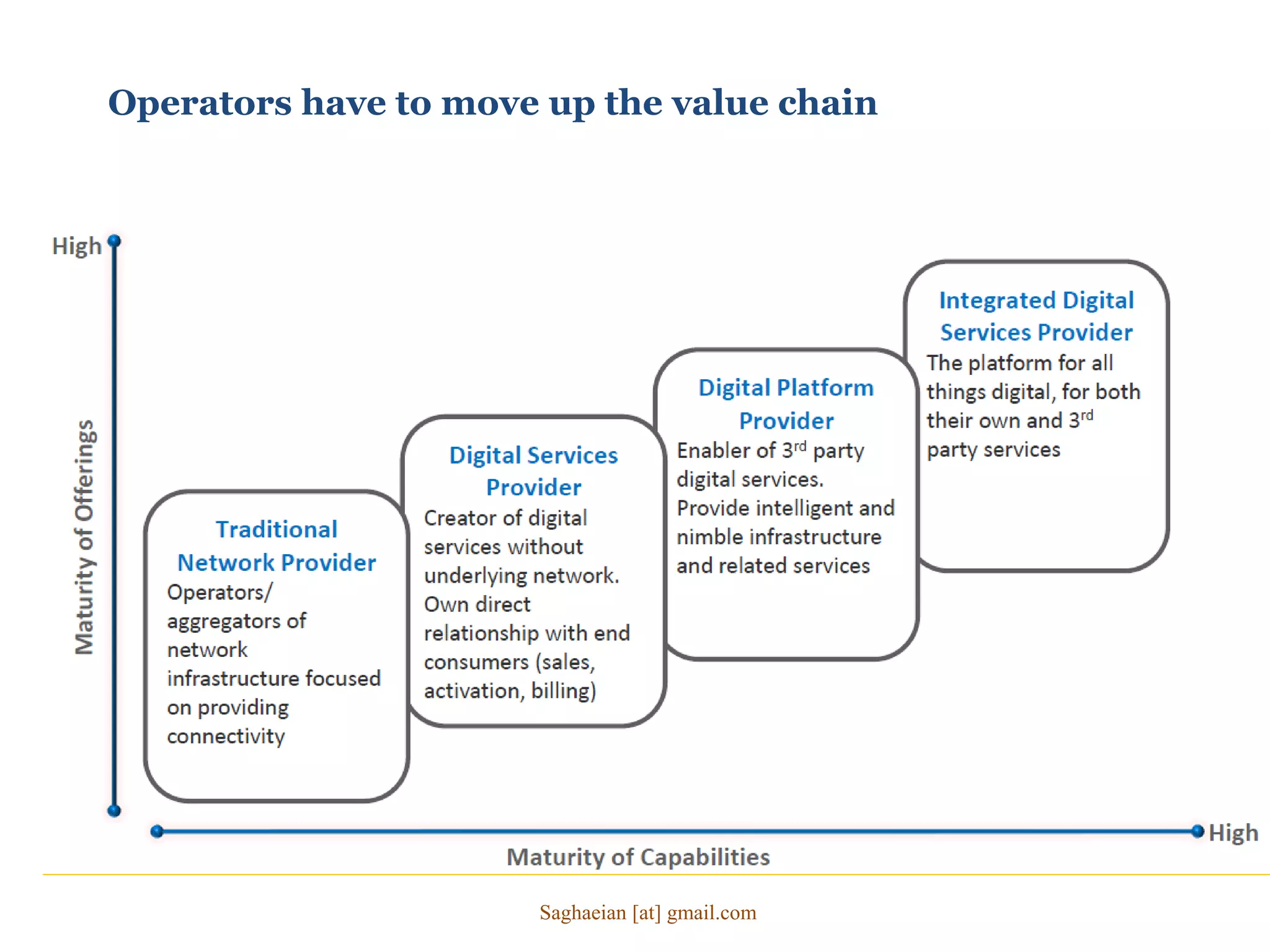 Operators have to move up the value chain

High

Maturity of Offerings

Traditional Network Provider
Operators/ aggregators of network infrastructure focused on providing connectivity

Digital Services Provider
Creator of digital services without underlying network. Own direct relationship with end consumers (sales, activation, billing)

Digital Platform Provider
Enabler of 3$^{rd}$ party digital services. Provide intelligent and nimble infrastructure and related services

Integrated Digital Services Provider
The platform for all things digital, for both their own and 3$^{rd}$ party services

High

Maturity of Capabilities

Saghaeian [at] gmail.com